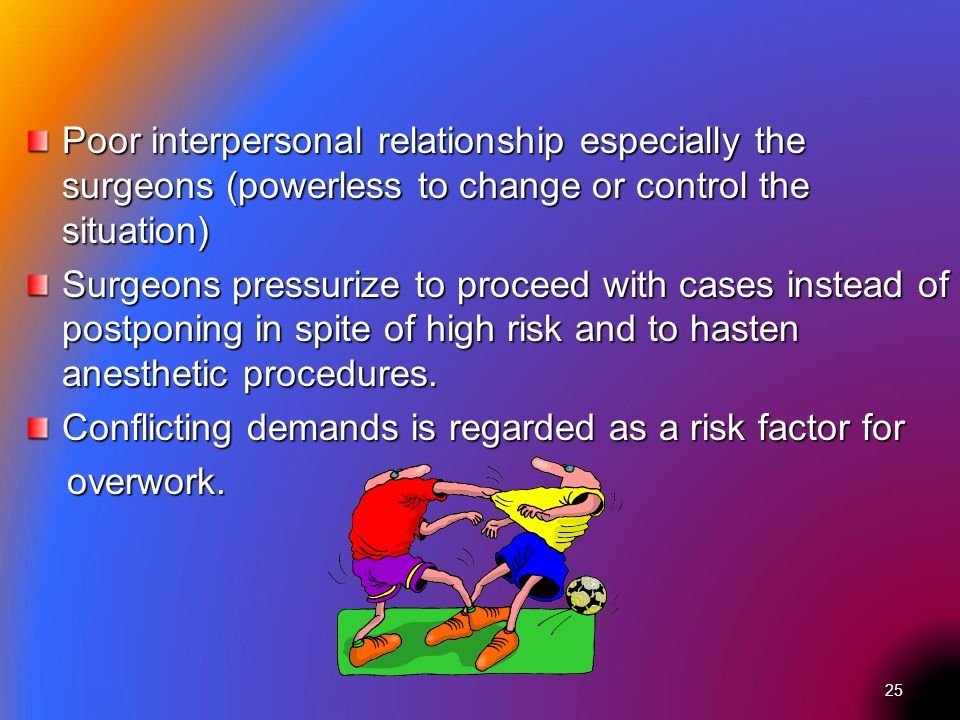 Poor interpersonal relationship especially the surgeons (powerless to change or control the situation)

Surgeons pressurize to proceed with cases instead of postponing in spite of high risk and to hasten anesthetic procedures.

Conflicting demands is regarded as a risk factor for overwork.

25